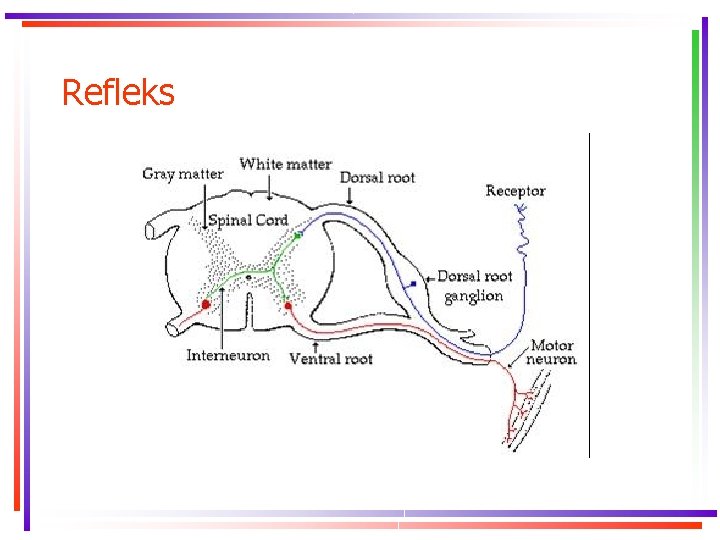 Refleks

Gray matter
White matter
Dorsal root
Receptor
Spinal Cord
Dorsal root ganglion
Interneuron
Ventral root
Motor neuron